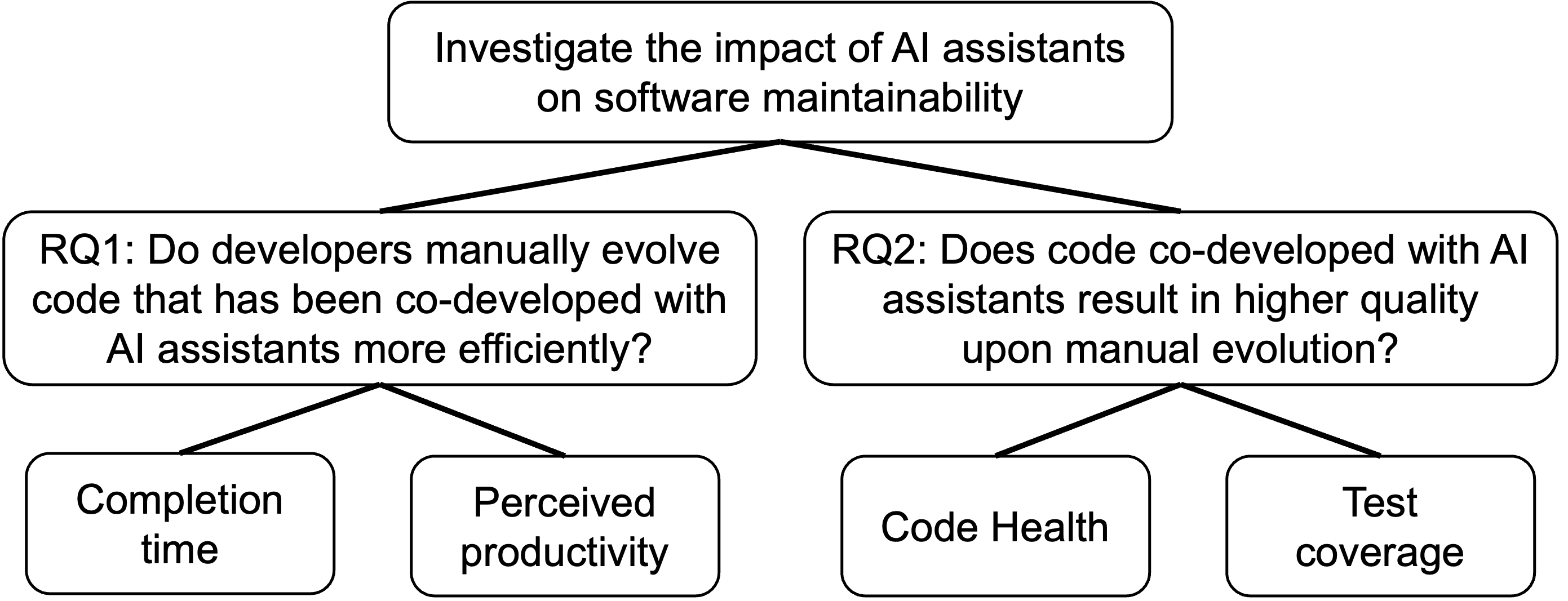 Investigate the impact of AI assistants on software maintainability

RQ1: Do developers manually evolve code that has been co-developed with AI assistants more efficiently?

RQ2: Does code co-developed with AI assistants result in higher quality upon manual evolution?

Completion time

Perceived productivity

Code Health

Test coverage